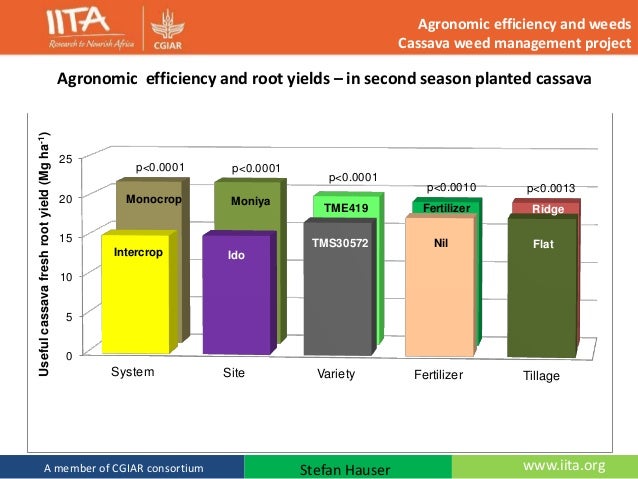 IITA
Research to Nourish Africa
CGIAR

Agronomic efficiency and weeds
Cassava weed management project

Agronomic efficiency and root yields – in second season planted cassava

Useful cassava fresh root yield (Mg ha$^{-1}$)

25
20
15
10
5
0

p<0.0001
Monocrop
Intercrop

p<0.0001
Moniya
Ido

p<0.0001
TME419
TMS30572

p<0.0010
Fertilizer
Nil

p<0.0013
Ridge
Flat

System
Site
Variety
Fertilizer
Tillage

A member of CGIAR consortium
Stefan Hauser
www.iita.org